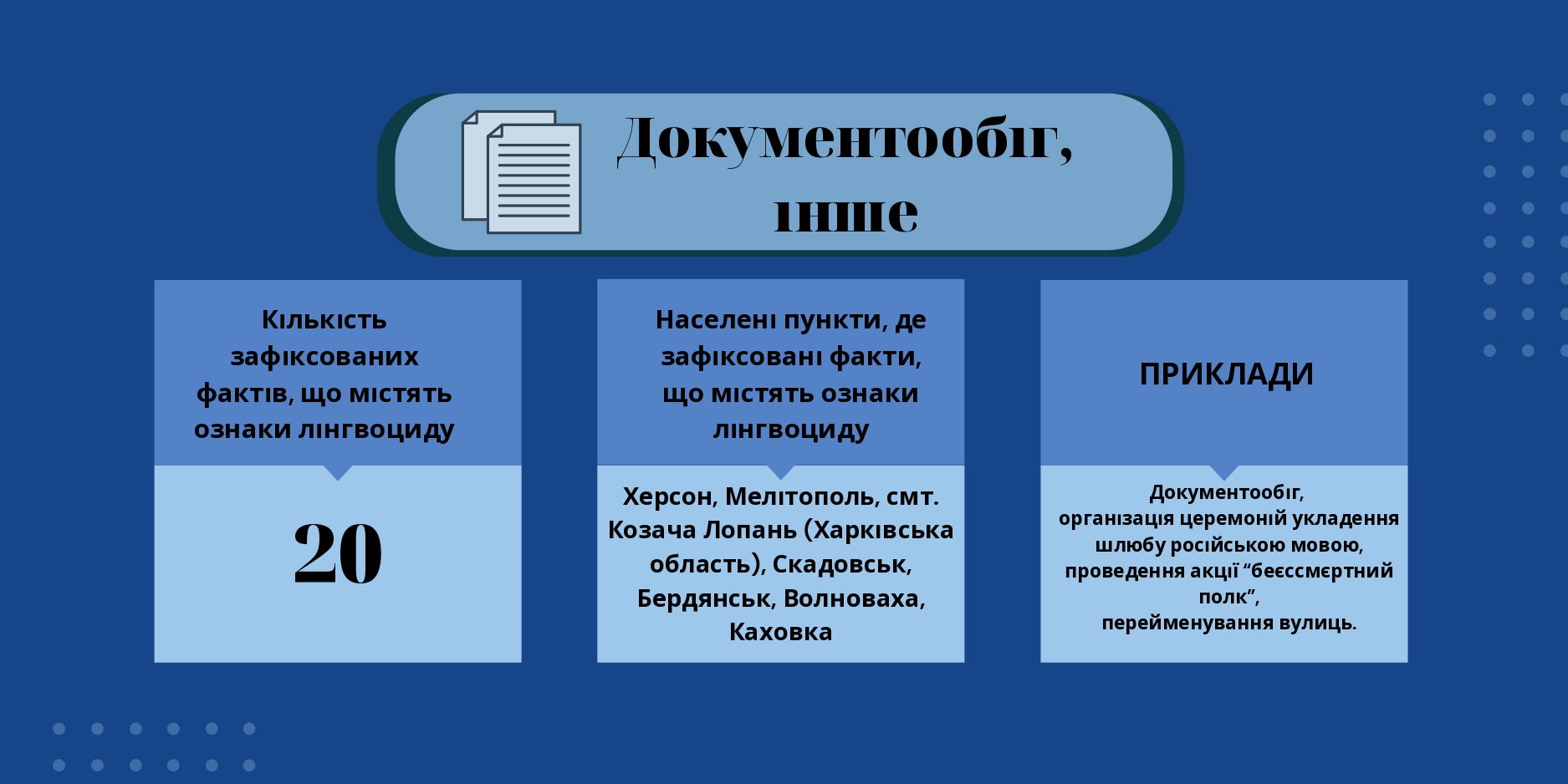 Документообіг, інше

Кількість зафіксованих фактів, що містять ознаки лінгвоциду

20

Населені пункти, де зафіксовані факти, що містять ознаки лінгвоциду

Херсон, Мелітополь, смт. Козача Лопань (Харківська область), Скадовськ, Бердянськ, Волноваха, Каховка

ПРИКЛАДИ

Документообіг, організація церемоній укладення шлюбу російською мовою, проведення акції “беєссмєртний полк”, перейменування вулиць.